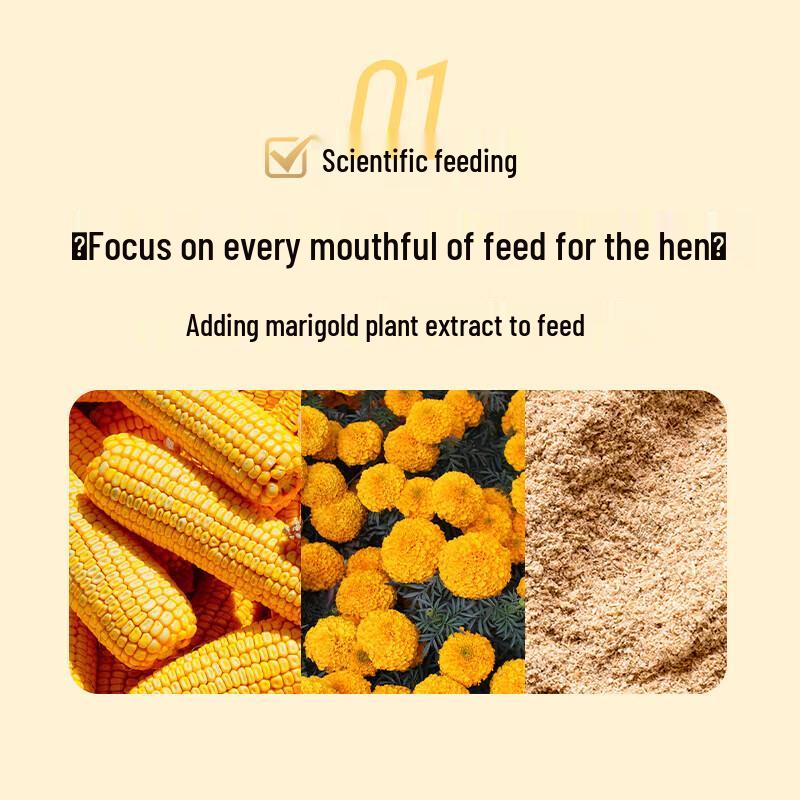 01

Scientific feeding

�Focus on every mouthful of feed for the hen�

Adding marigold plant extract to feed